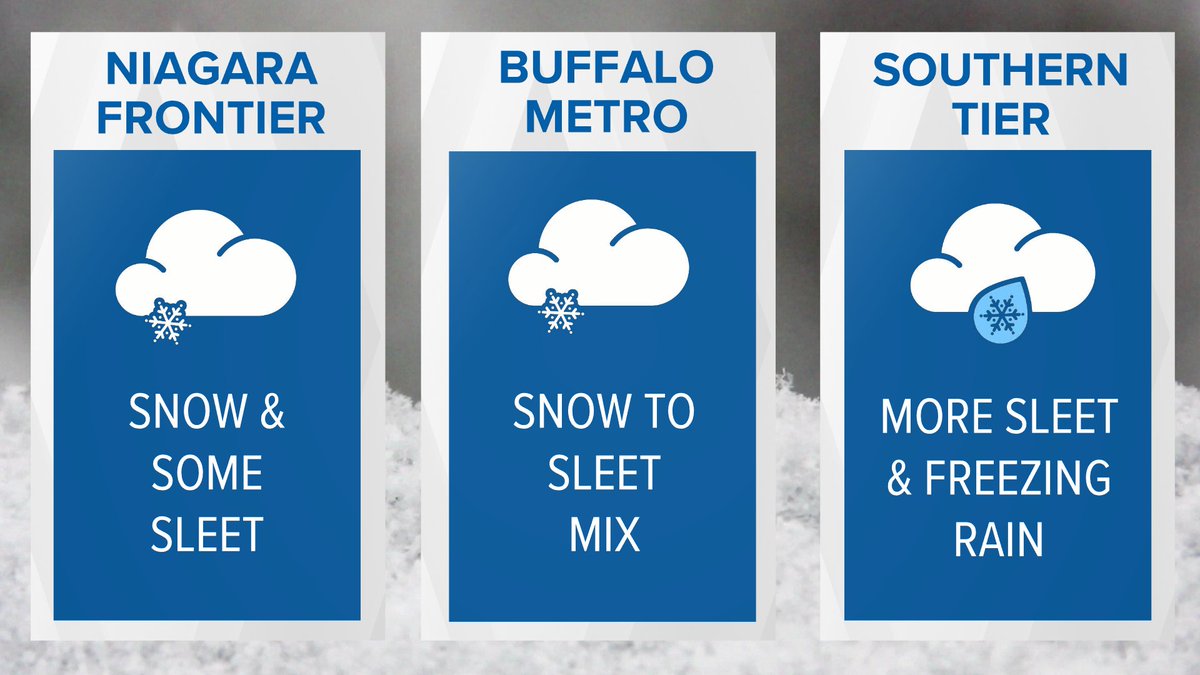 NIAGARA FRONTIER

SNOW & SOME SLEET

BUFFALO METRO

SNOW TO SLEET MIX

SOUTHERN TIER

MORE SLEET & FREEZING RAIN